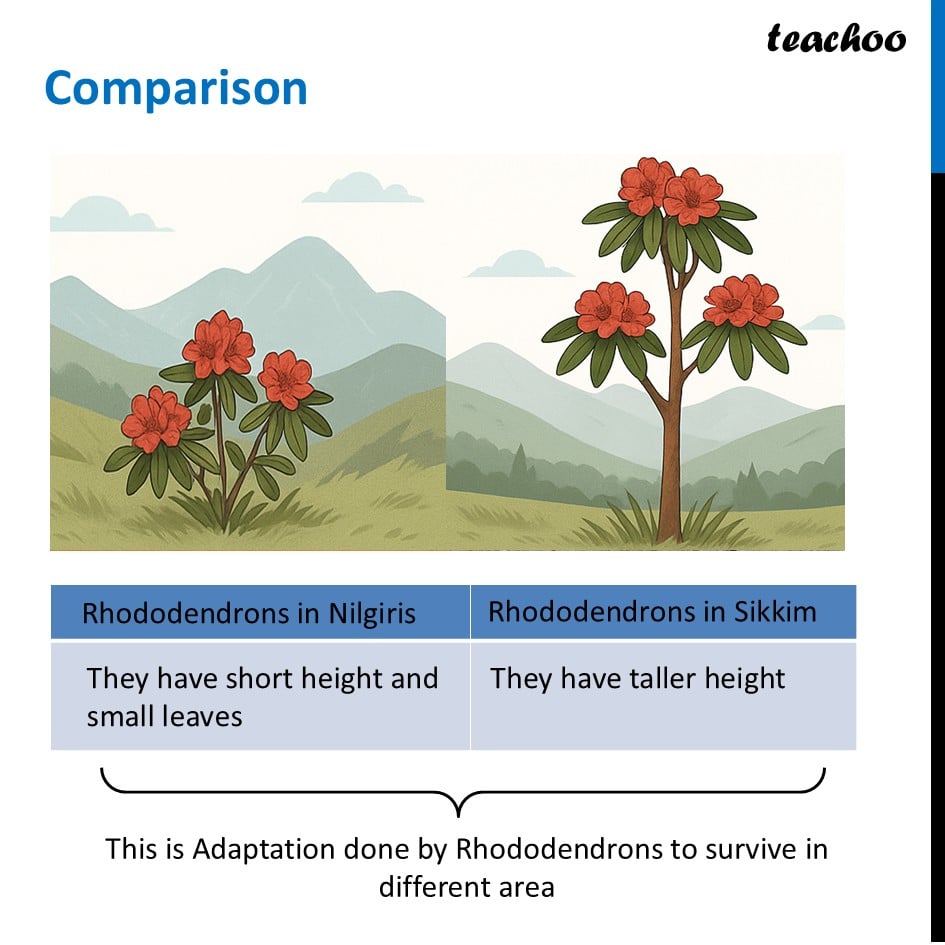 teachoo

Comparison

| Rhododendrons in Nilgiris | Rhododendrons in Sikkim |
|---|---|
| They have short height and small leaves | They have taller height |

This is Adaptation done by Rhododendrons to survive in different area